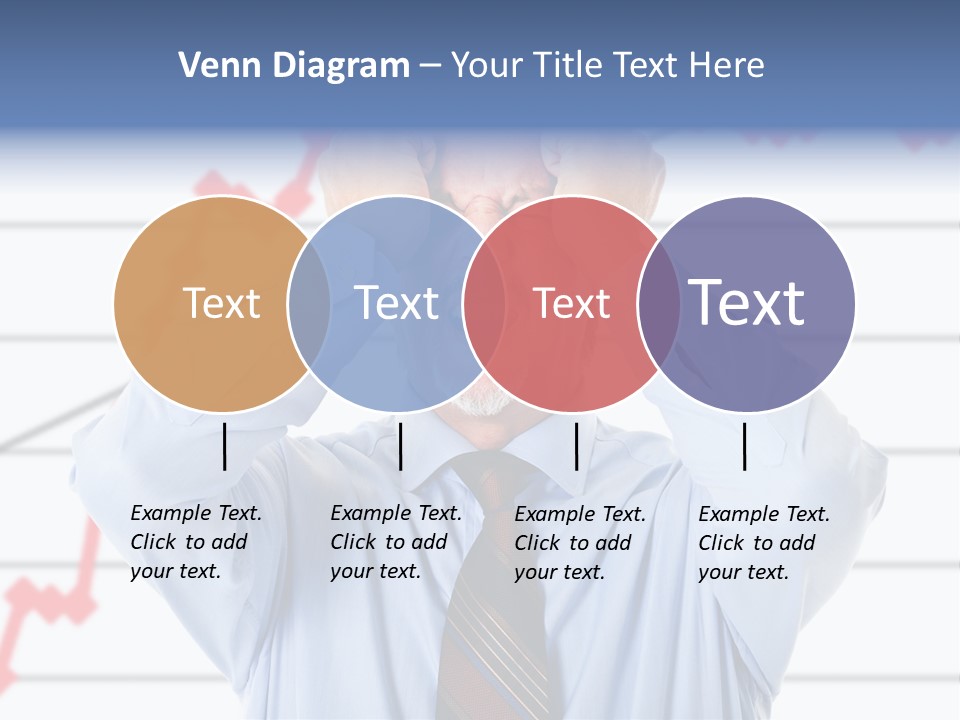 Venn Diagram – Your Title Text Here

Text

Text

Text

Text

Example Text. Click to add your text.

Example Text. Click to add your text.

Example Text. Click to add your text.

Example Text. Click to add your text.